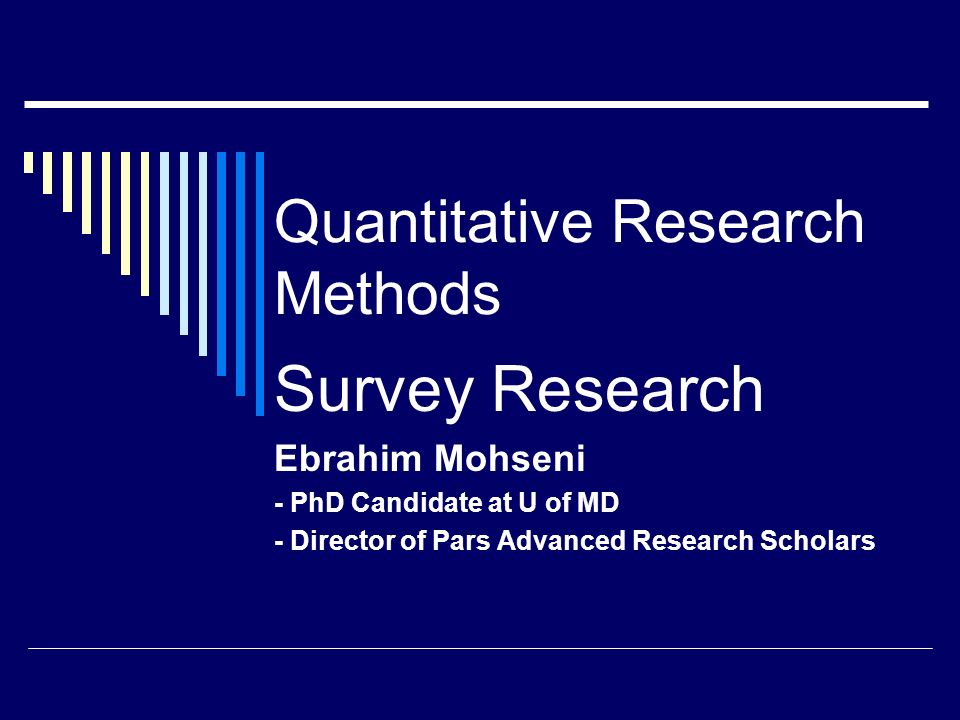 Quantitative Research Methods

Survey Research

Ebrahim Mohseni

- PhD Candidate at U of MD

- Director of Pars Advanced Research Scholars